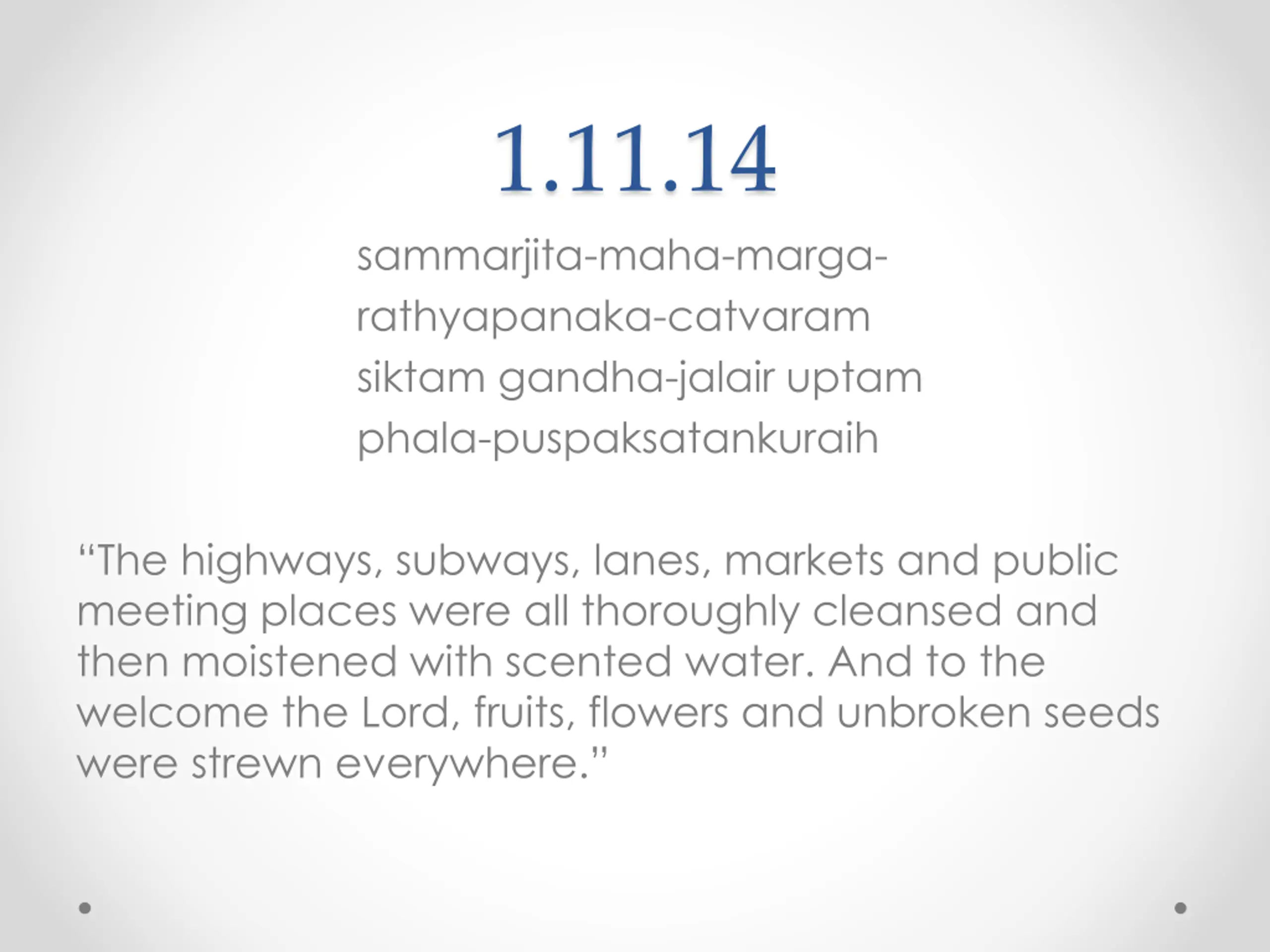 1.11.14

sammarjita-maha-marga-
rathyapanaka-catvaram
siktam gandha-jalair uptam
phala-puspaksatankuraih

“The highways, subways, lanes, markets and public meeting places were all thoroughly cleansed and then moistened with scented water. And to the welcome the Lord, fruits, flowers and unbroken seeds were strewn everywhere.”